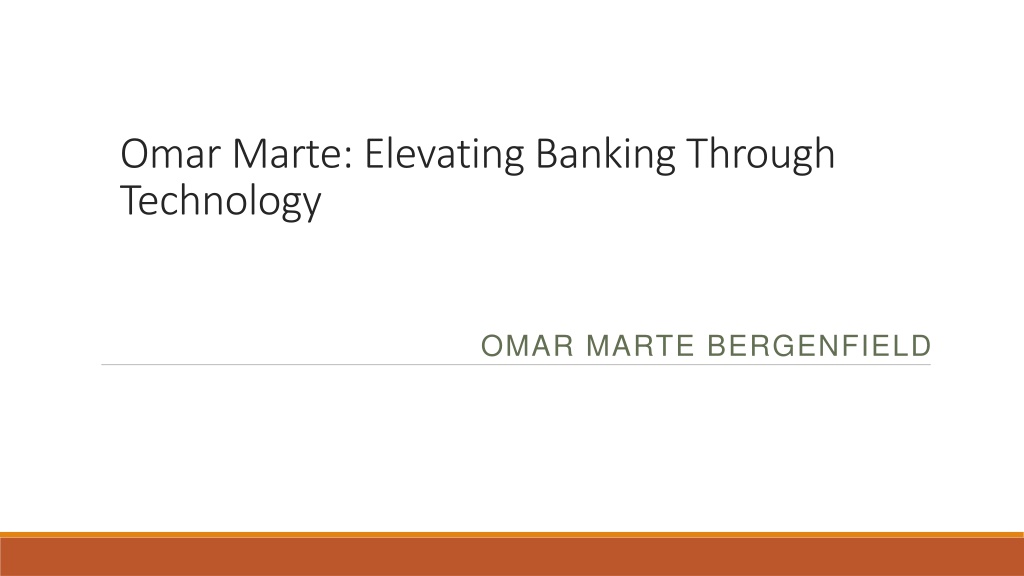 Omar Marte: Elevating Banking Through Technology

OMAR MARTE BERGENFIELD